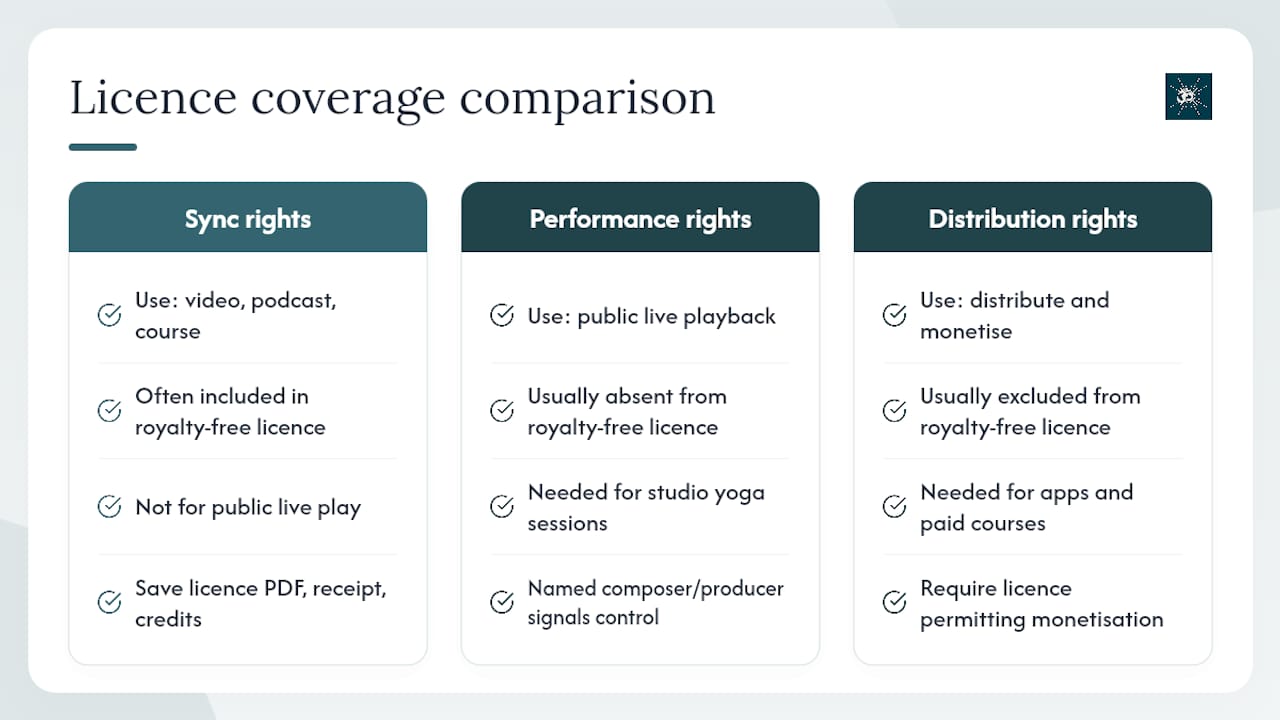 Licence coverage comparison

Sync rights

Use: video, podcast, course

Often included in royalty-free licence

Not for public live play

Save licence PDF, receipt, credits

Performance rights

Use: public live playback

Usually absent from royalty-free licence

Needed for studio yoga sessions

Named composer/producer signals control

Distribution rights

Use: distribute and monetise

Usually excluded from royalty-free licence

Needed for apps and paid courses

Require licence permitting monetisation